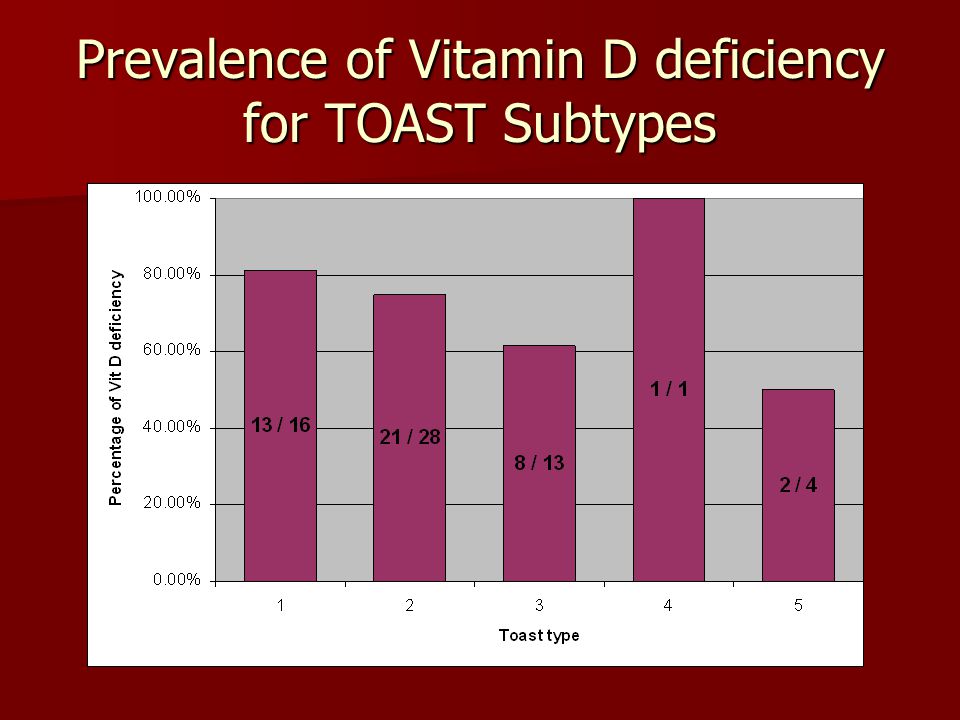 Prevalence of Vitamin D deficiency for TOAST Subtypes

Percentage of Vit D deficiency

100.00%
80.00%
60.00%
40.00%
20.00%
0.00%

13 / 16
21 / 28
8 / 13
1 / 1
2 / 4

1
2
3
4
5

Toast type